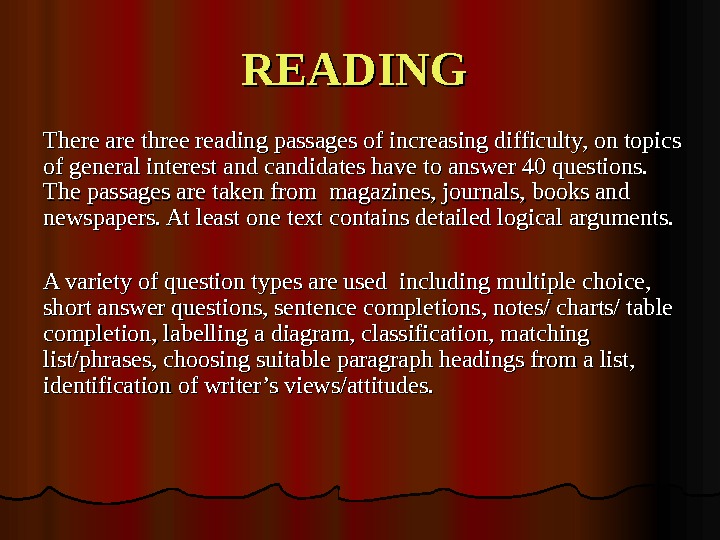 READING

There are three reading passages of increasing difficulty, on topics of general interest and candidates have to answer 40 questions. The passages are taken from magazines, journals, books and newspapers. At least one text contains detailed logical arguments.

A variety of question types are used including multiple choice, short answer questions, sentence completions, notes/ charts/ table completion, labelling a diagram, classification, matching list/phrases, choosing suitable paragraph headings from a list, identification of writer’s views/attitudes.